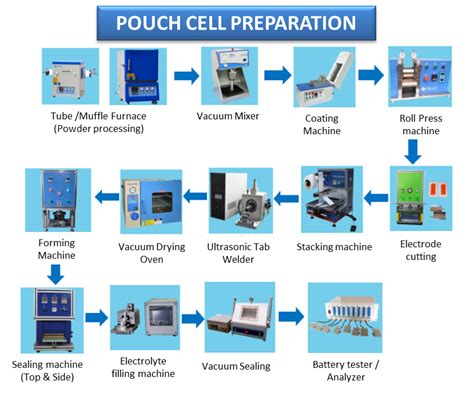 POUCH CELL PREPARATION

Tube /Muffle Furnace (Powder processing)

Vacuum Mixer

Coating Machine

Roll Press machine

Electrode cutting

Stacking machine

Ultrasonic Tab Welder

Vacuum Drying Oven

Forming Machine

Sealing machine (Top & Side)

Electrolyte filling machine

Vacuum Sealing

Battery tester / Analyzer